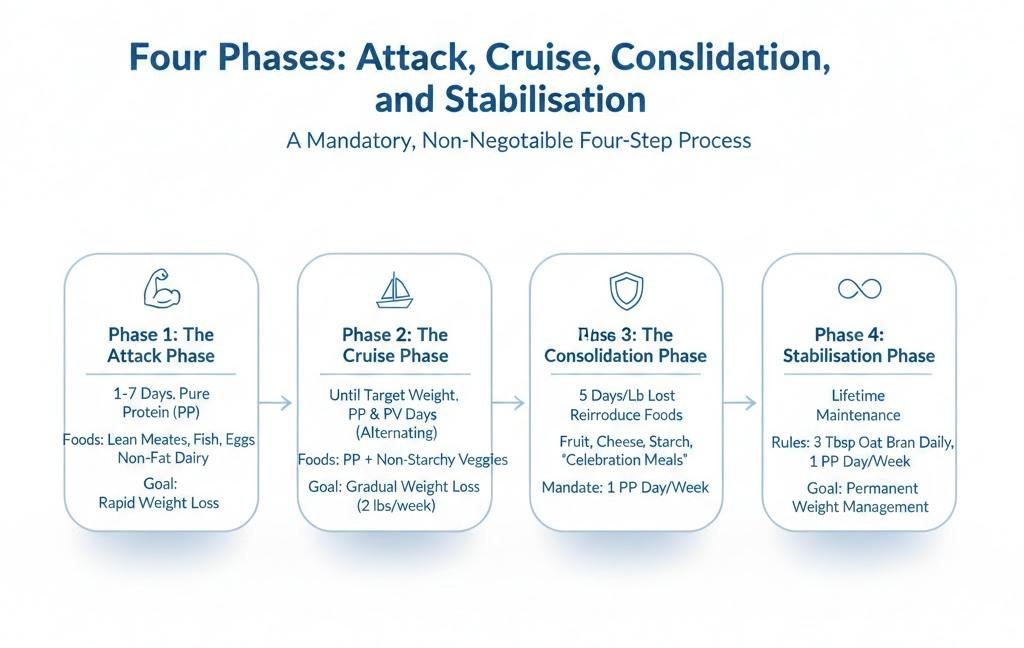 Four Phases: Attack, Cruise, Conslidation, and Stabilisation

A Mandatory, Non-Negotaible Four-Step Process

Phase 1: The Attack Phase

1-7 Days. Pure Protein (PP)

Foods: Lean Meates, Fish, Eggs Non-Fat Dairy

Goal: Rapid Weight Loss

Phase 2: The Cruise Phase

Until Target Weight, PP & PV Days (Alternating)

Foods: PP + Non-Starchy Veggies

Goal: Gradual Weight Loss (2 lbs/week)

Pbse 3: The Consolidation Phase

5 Days/Lb Lost Reirroduce Foods

Fruit, Cheese, Starch, "Celebration Meals"

Mandate: 1 PP Day/Week

Phase 4: Stabilisation Phase

Lifetime Maintenance

Rules: 3 Tbsp Oat Bran Daily, 1 PP Day/Week

Goal: Permanent Weight Management